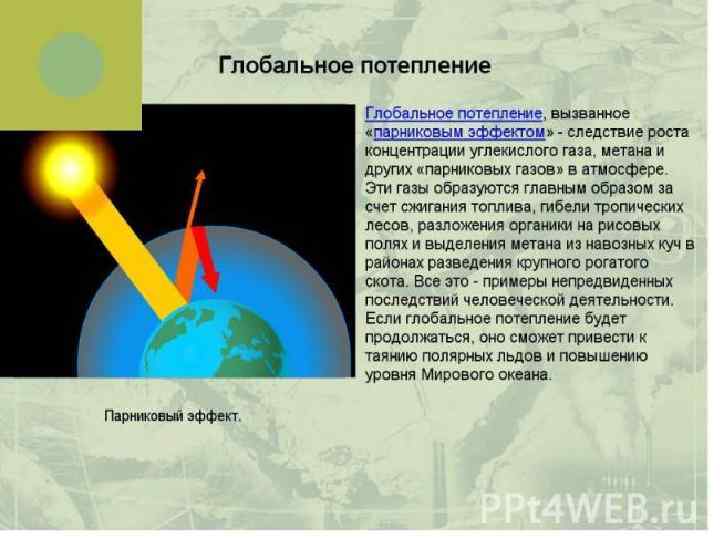 Глобальное потепление

Глобальное потепление, вызванное «парниковым эффектом» - следствие роста концентрации углекислого газа, метана и других «парниковых газов» в атмосфере. Эти газы образуются главным образом за счет сжигания топлива, гибели тропических лесов, разложения органики на рисовых полях и выделения метана из навозных куч в районах разведения крупного рогатого скота. Все это - примеры непредвиденных последствий человеческой деятельности. Если глобальное потепление будет продолжаться, оно сможет привести к таянию полярных льдов и повышению уровня Мирового океана.

Парниковый эффект.

PPt4WEB.ru